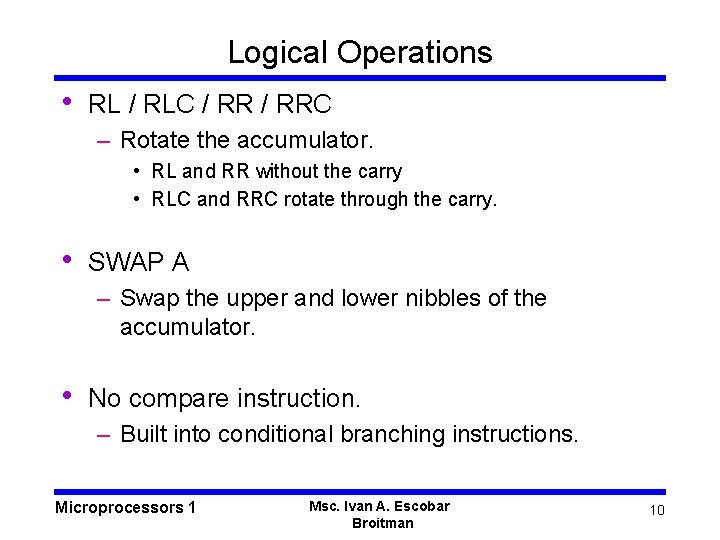 Logical Operations

• RL / RLC / RR / RRC
– Rotate the accumulator.
• RL and RR without the carry
• RLC and RRC rotate through the carry.

• SWAP A
– Swap the upper and lower nibbles of the accumulator.

• No compare instruction.
– Built into conditional branching instructions.

Microprocessors 1

Msc. Ivan A. Escobar Broitman

10